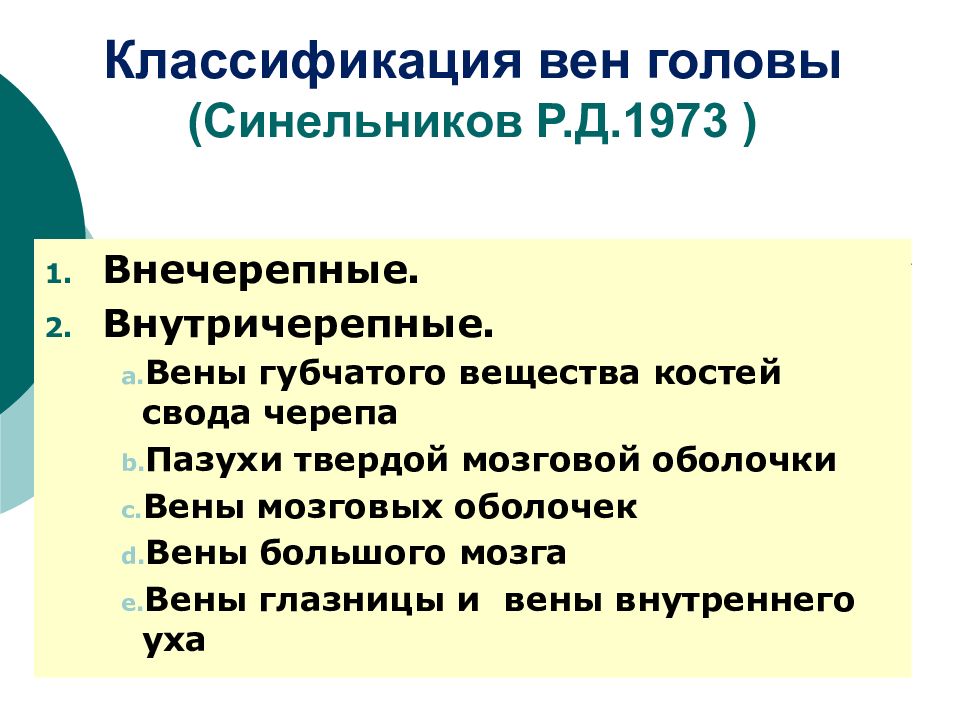 Классификация вен головы
(Синельников Р.Д.1973 )

1. Внечерепные.
2. Внутричерепные.
a. Вены губчатого вещества костей свода черепа
b. Пазухи твердой мозговой оболочки
c. Вены мозговых оболочек
d. Вены большого мозга
e. Вены глазницы и вены внутреннего уха